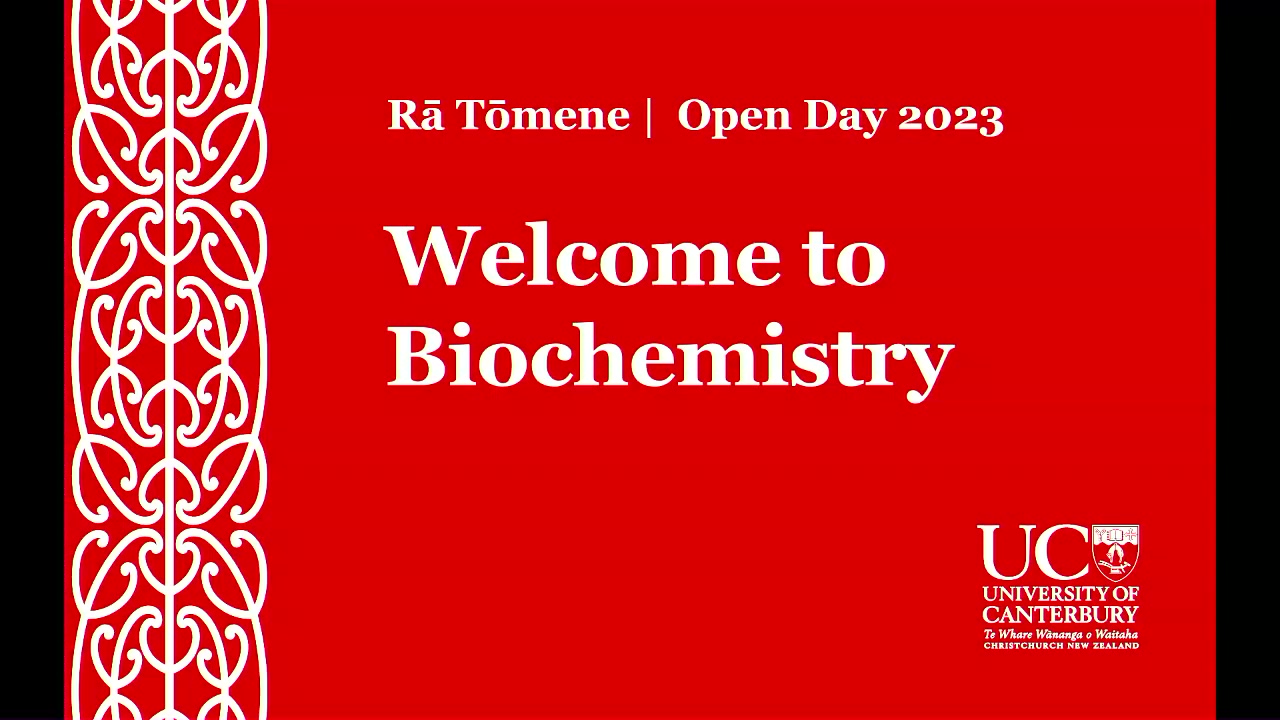 Rā Tōmene | Open Day 2023

Welcome to Biochemistry

UC
UNIVERSITY OF CANTERBURY
Te Whare Wānanga o Waitaha
CHRISTCHURCH NEW ZEALAND